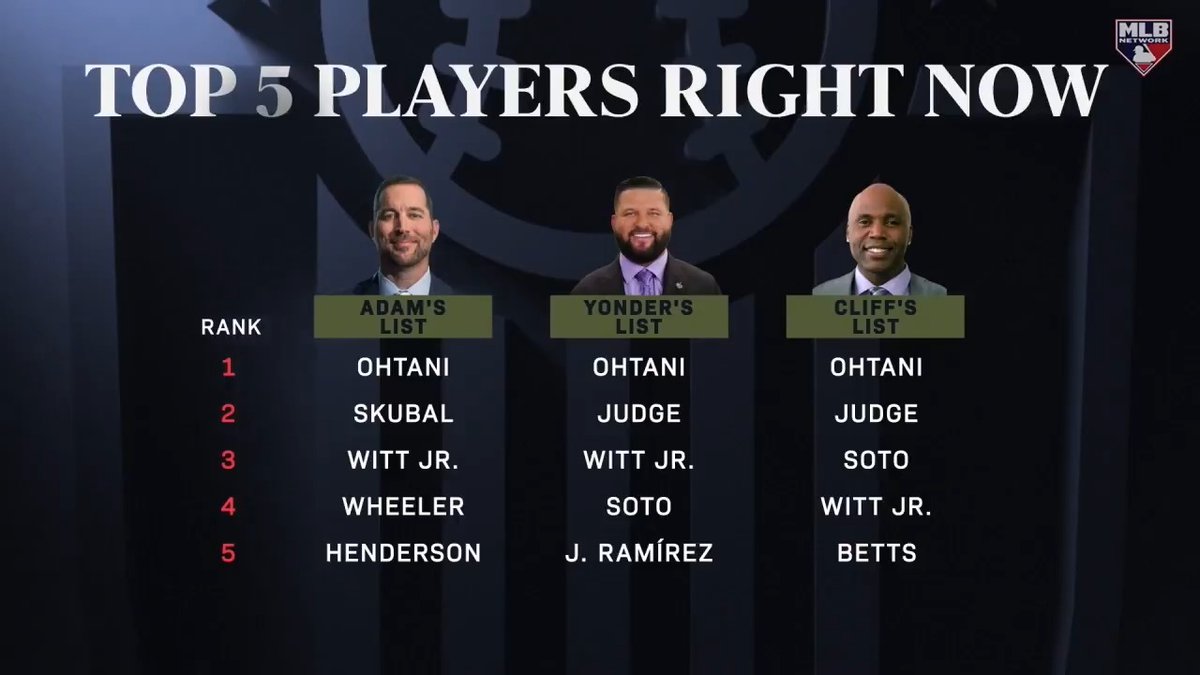 MLB NETWORK

TOP 5 PLAYERS RIGHT NOW

| RANK | ADAM'S LIST | YONDER'S LIST | CLIFF'S LIST |
|---|---|---|---|
| 1 | OHTANI | OHTANI | OHTANI |
| 2 | SKUBAL | JUDGE | JUDGE |
| 3 | WITT JR. | WITT JR. | SOTO |
| 4 | WHEELER | SOTO | WITT JR. |
| 5 | HENDERSON | J. RAMÍREZ | BETTS |